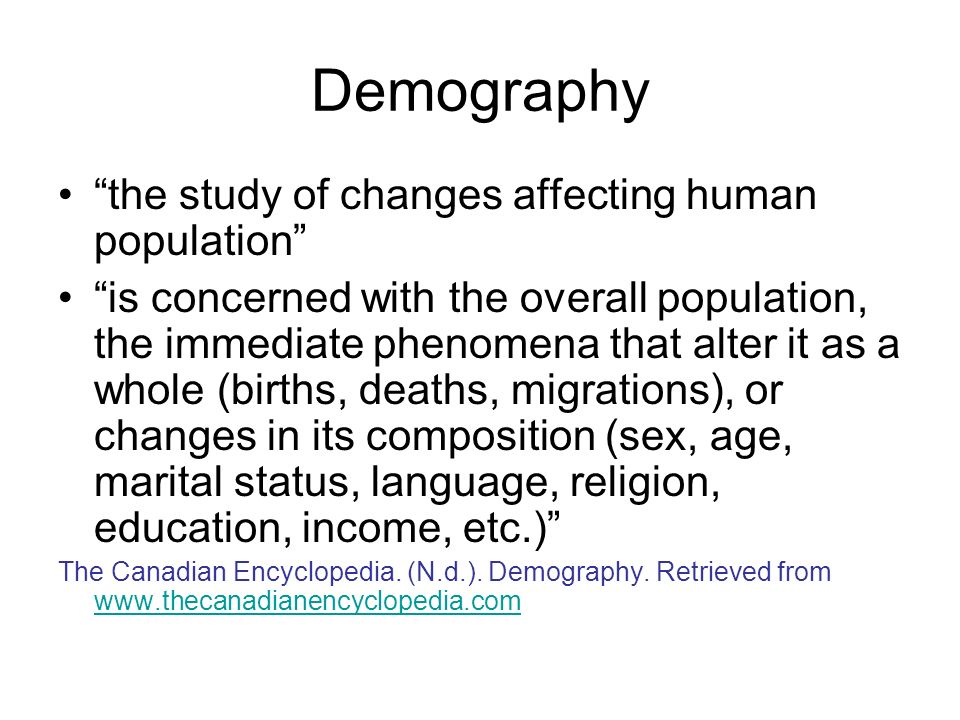 Demography

• “the study of changes affecting human population”
• “is concerned with the overall population, the immediate phenomena that alter it as a whole (births, deaths, migrations), or changes in its composition (sex, age, marital status, language, religion, education, income, etc.)”

The Canadian Encyclopedia. (N.d.). Demography. Retrieved from www.thecanadianencyclopedia.com